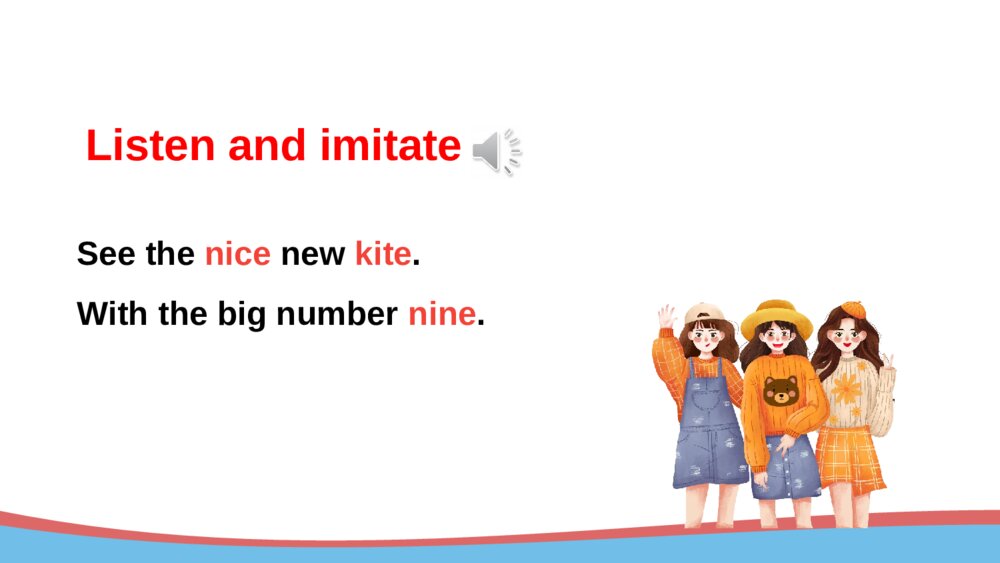 Listen and imitate

See the nice new kite.

With the big number nine.